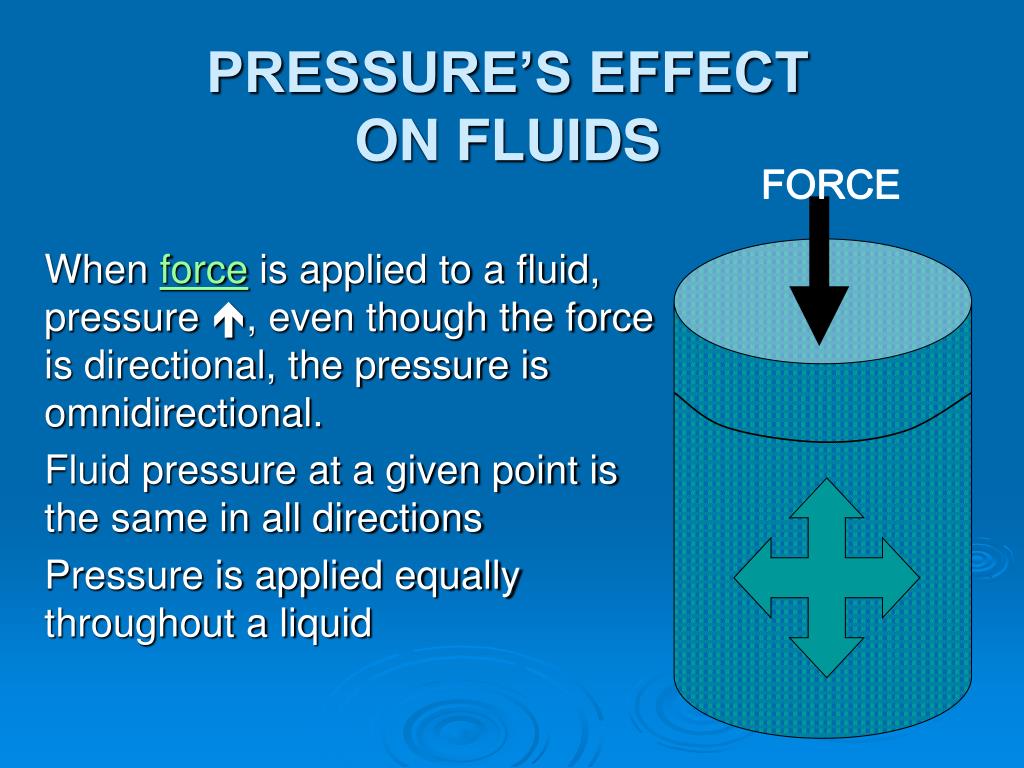 PRESSURE'S EFFECT ON FLUIDS

FORCE

When force is applied to a fluid, pressure ↑, even though the force is directional, the pressure is omnidirectional.

Fluid pressure at a given point is the same in all directions

Pressure is applied equally throughout a liquid